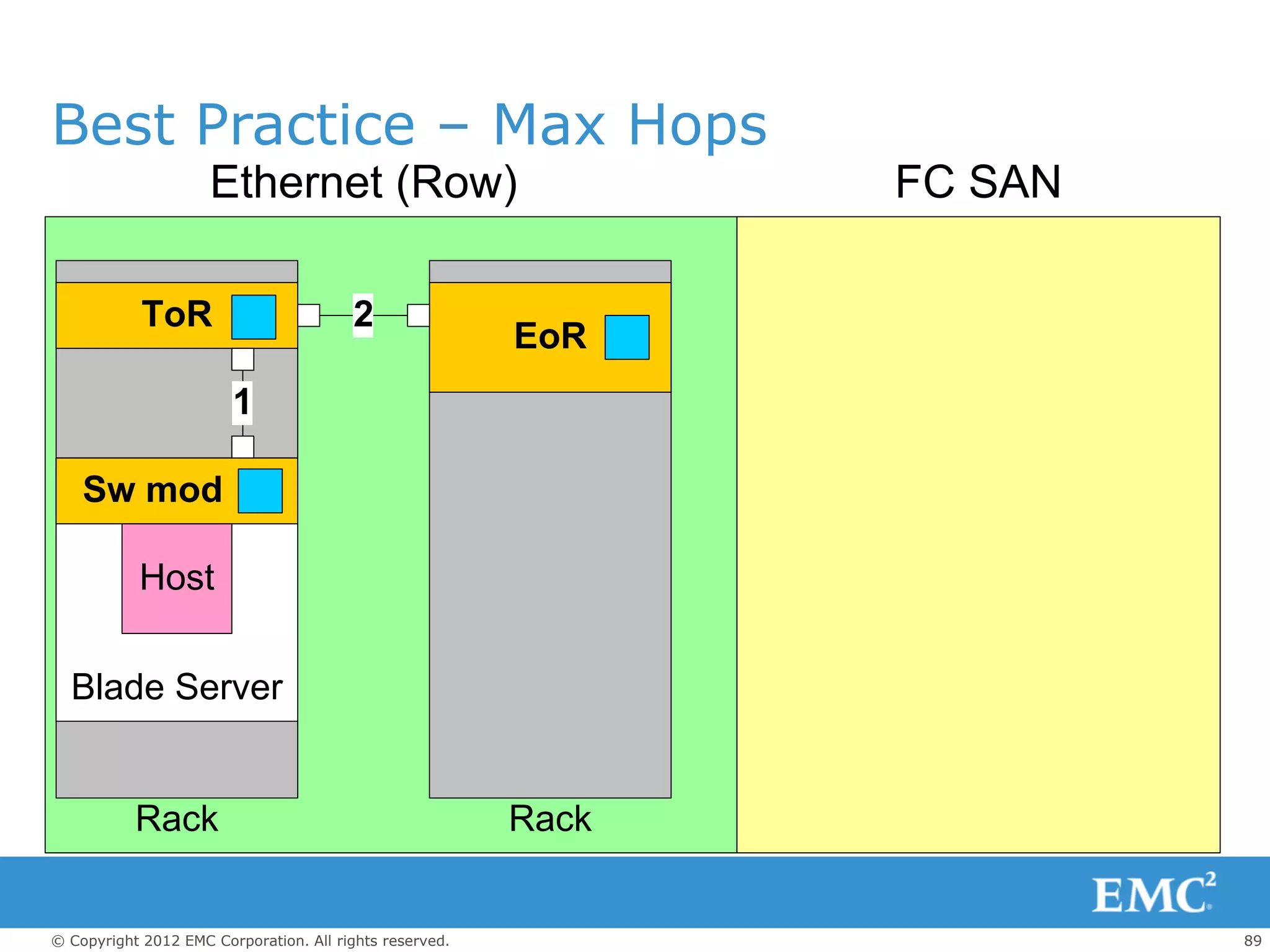 Best Practice – Max Hops

Ethernet (Row)

FC SAN

ToR

2

EoR

1

Sw mod

Host

Blade Server

Rack

Rack

EMC$^2$

© Copyright 2012 EMC Corporation. All rights reserved.

89